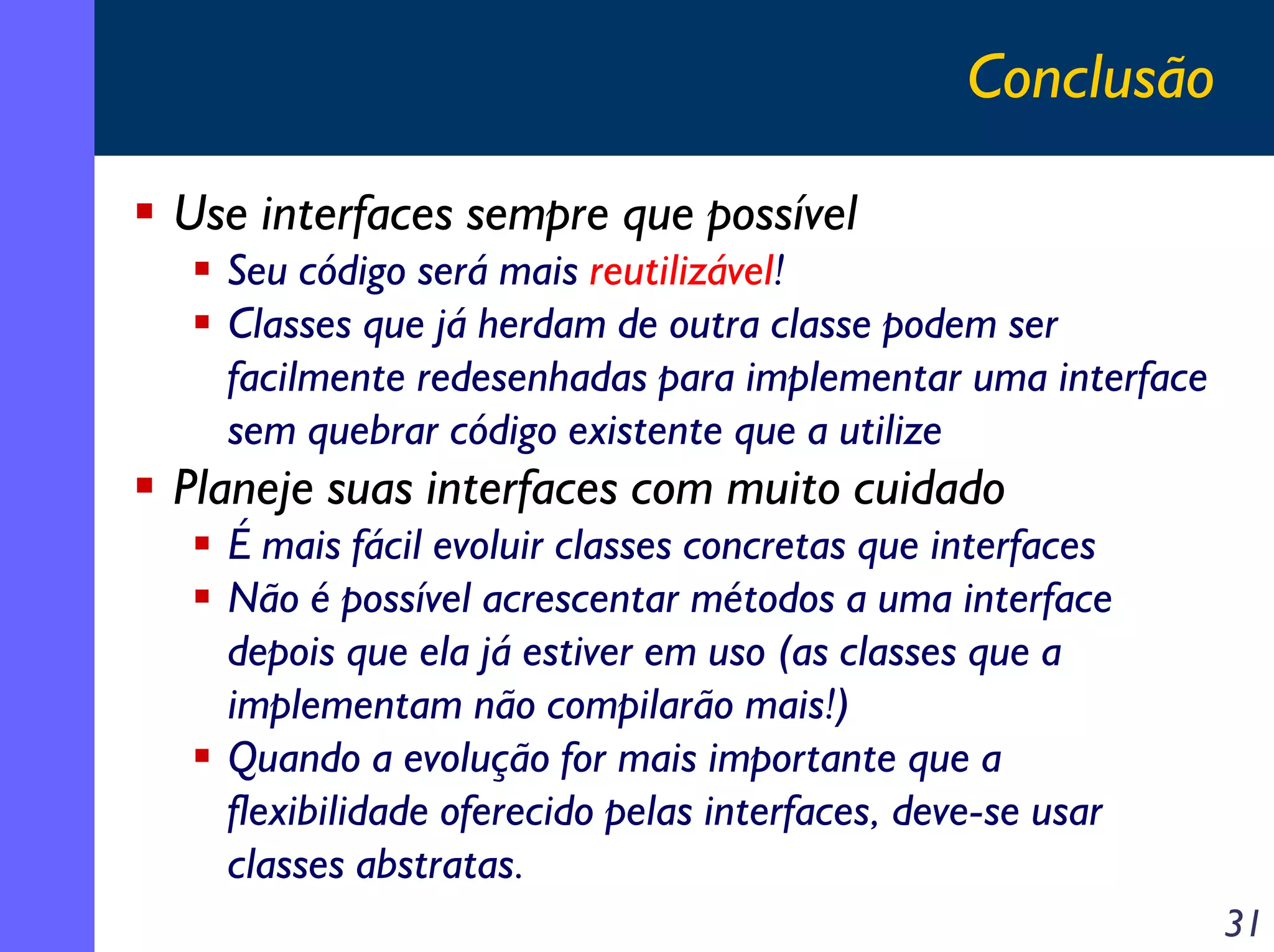 Conclusão

▪ Use interfaces sempre que possível
  ▪ Seu código será mais reutilizável!
  ▪ Classes que já herdam de outra classe podem ser facilmente redesenhadas para implementar uma interface sem quebrar código existente que a utilize
▪ Planeje suas interfaces com muito cuidado
  ▪ É mais fácil evoluir classes concretas que interfaces
  ▪ Não é possível acrescentar métodos a uma interface depois que ela já estiver em uso (as classes que a implementam não compilarão mais!)
  ▪ Quando a evolução for mais importante que a flexibilidade oferecido pelas interfaces, deve-se usar classes abstratas.

31